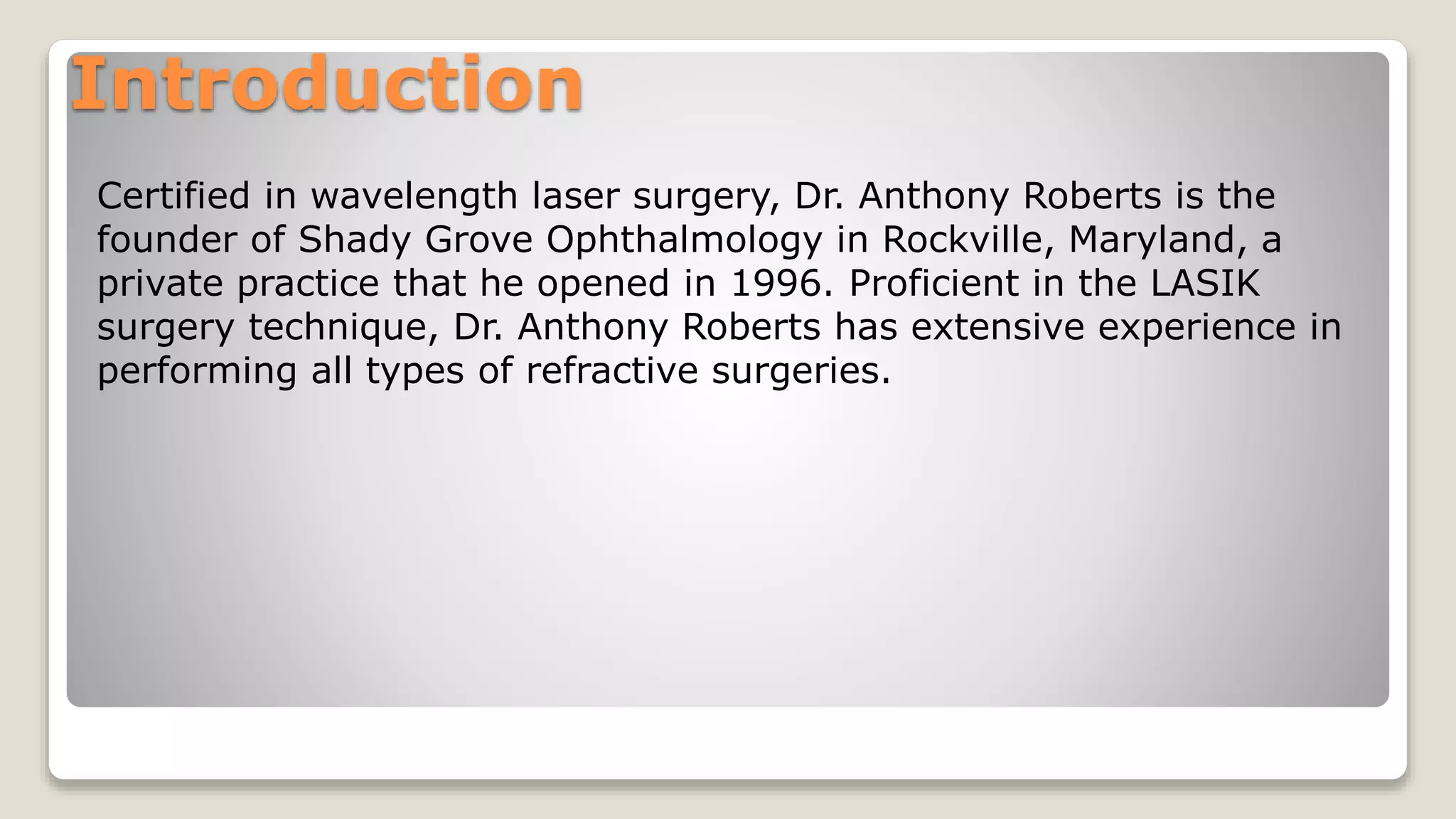 Introduction

Certified in wavelength laser surgery, Dr. Anthony Roberts is the founder of Shady Grove Ophthalmology in Rockville, Maryland, a private practice that he opened in 1996. Proficient in the LASIK surgery technique, Dr. Anthony Roberts has extensive experience in performing all types of refractive surgeries.